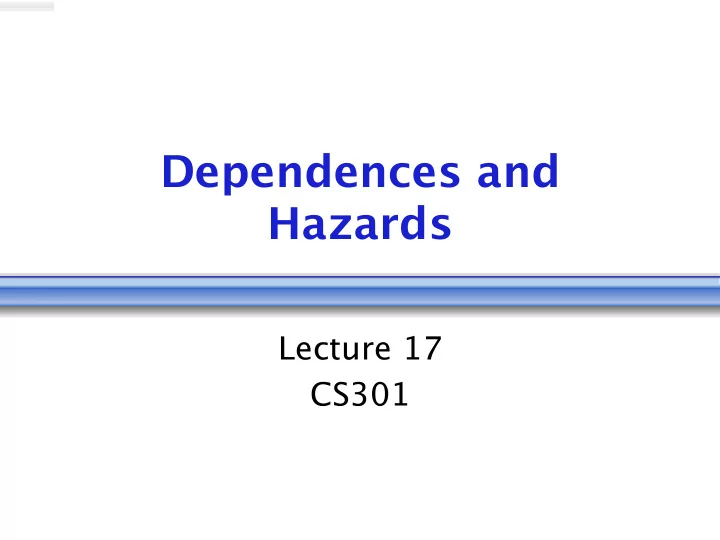 Dependences and Hazards

Lecture 17
CS301